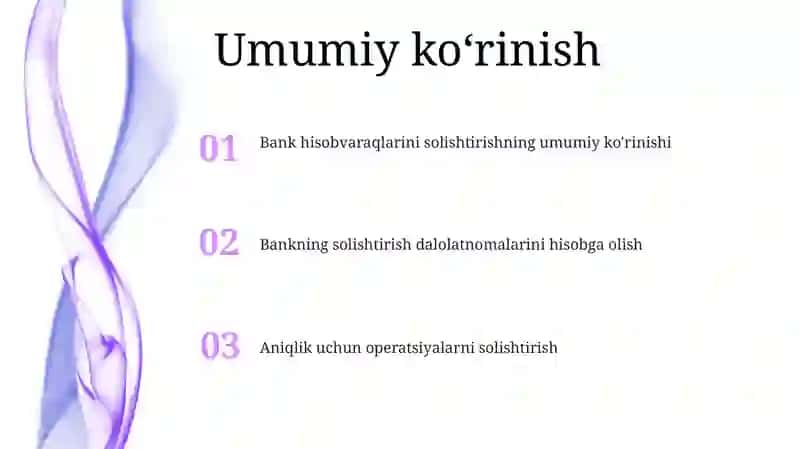 Umumiy ko‘rinish

01 Bank hisobvaraqlarini solishtirishning umumiy ko'rinishi

02 Bankning solishtirish dalolatnomalarini hisobga olish

03 Aniqlik uchun operatsiyalarni solishtirish